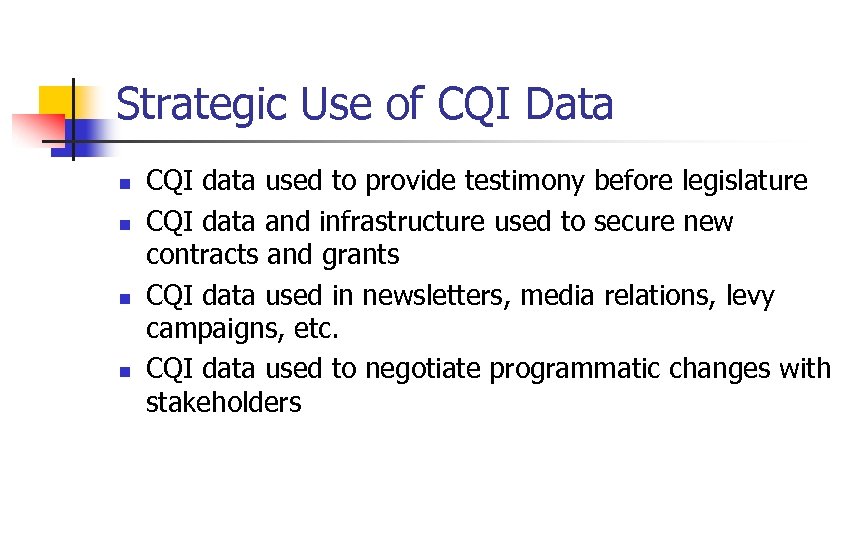 Strategic Use of CQI Data

- CQI data used to provide testimony before legislature
- CQI data and infrastructure used to secure new contracts and grants
- CQI data used in newsletters, media relations, levy campaigns, etc.
- CQI data used to negotiate programmatic changes with stakeholders